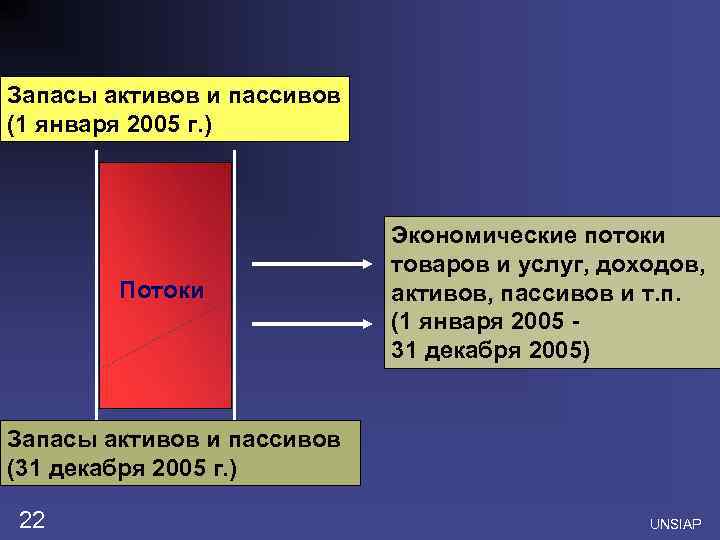 Запасы активов и пассивов (1 января 2005 г.)

Потоки

Экономические потоки товаров и услуг, доходов, активов, пассивов и т.п. (1 января 2005 - 31 декабря 2005)

Запасы активов и пассивов (31 декабря 2005 г.)

22

UNSIAP